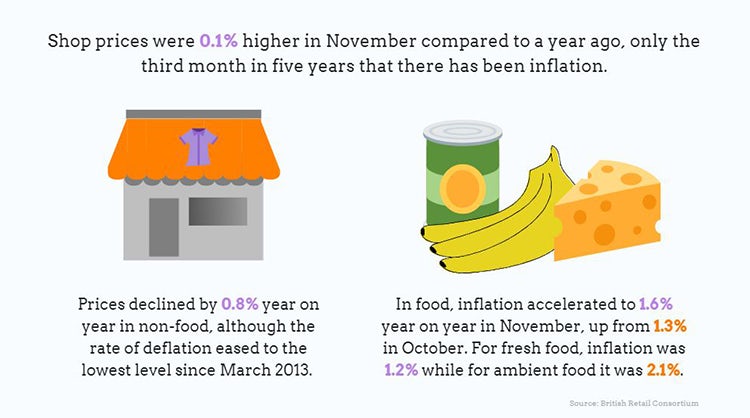 Shop prices were 0.1% higher in November compared to a year ago, only the third month in five years that there has been inflation.

Prices declined by 0.8% year on year in non-food, although the rate of deflation eased to the lowest level since March 2013.

In food, inflation accelerated to 1.6% year on year in November, up from 1.3% in October. For fresh food, inflation was 1.2% while for ambient food it was 2.1%.

Source: British Retail Consortium